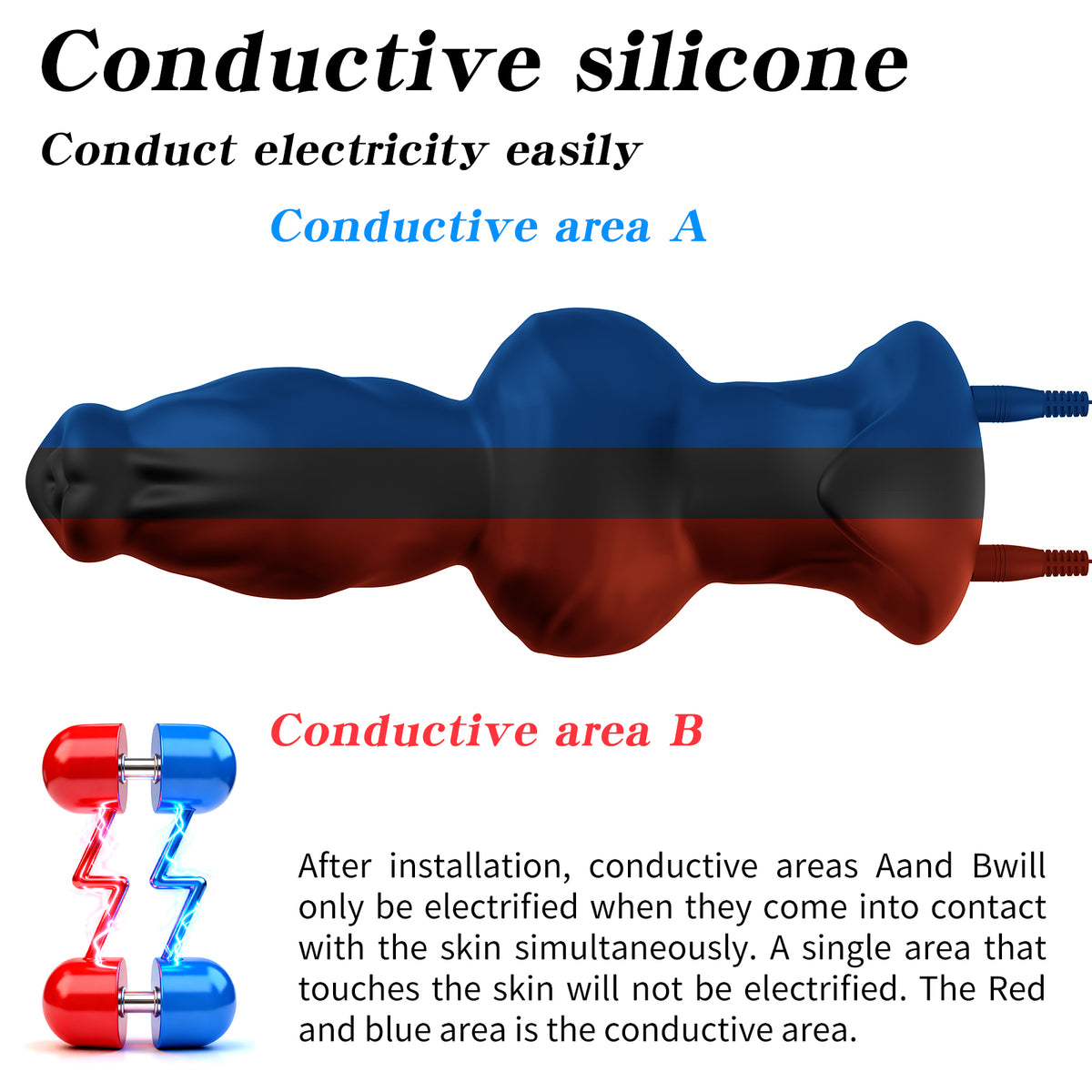 Conductive silicone

Conduct electricity easily

Conductive area A

Conductive area B

After installation, conductive areas Aand Bwill only be electrified when they come into contact with the skin simultaneously. A single area that touches the skin will not be electrified. The Red and blue area is the conductive area.